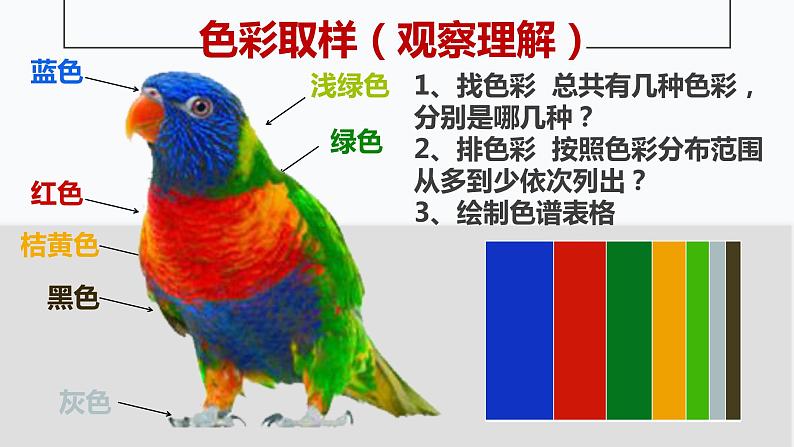 色彩取样（观察理解）

蓝色

浅绿色

绿色

红色

桔黄色

黑色

灰色

1、找色彩 总共有几种色彩，分别是哪几种？
2、排色彩 按照色彩分布范围从多到少依次列出？
3、绘制色谱表格